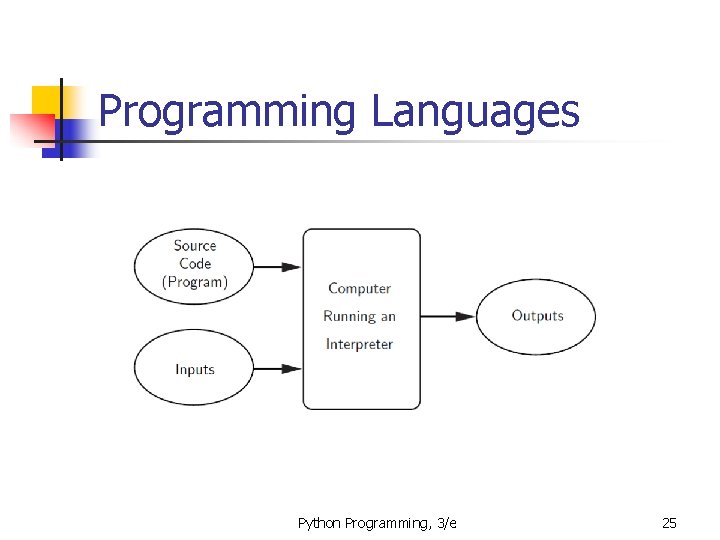 Programming Languages

Source Code (Program)

Inputs

Computer Running an Interpreter

Outputs

Python Programming, 3/e

25